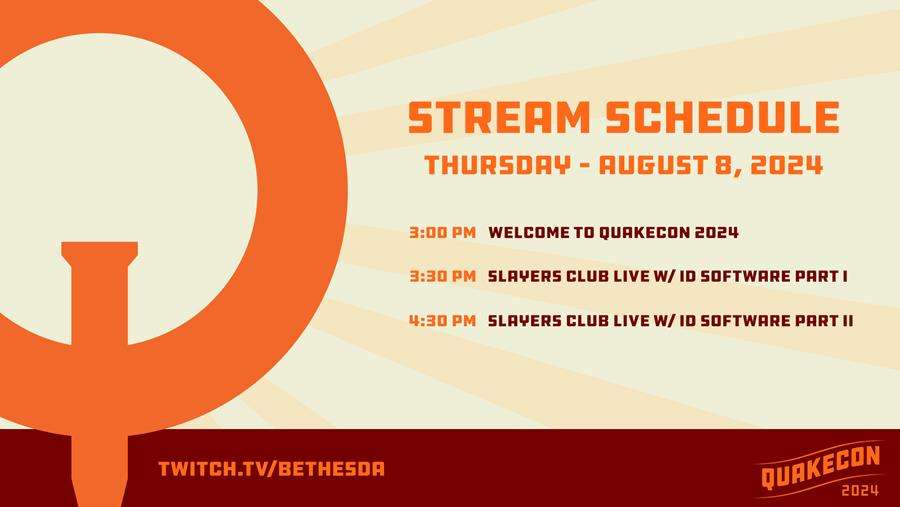 STREAM SCHEDULE
THURSDAY - AUGUST 8, 2024

3:00 PM WELCOME TO QUAKECON 2024

3:30 PM SLAYERS CLUB LIVE W/ ID SOFTWARE PART I

4:30 PM SLAYERS CLUB LIVE W/ ID SOFTWARE PART II

TWITCH.TV/BETHESDA

QUAKECON
2024